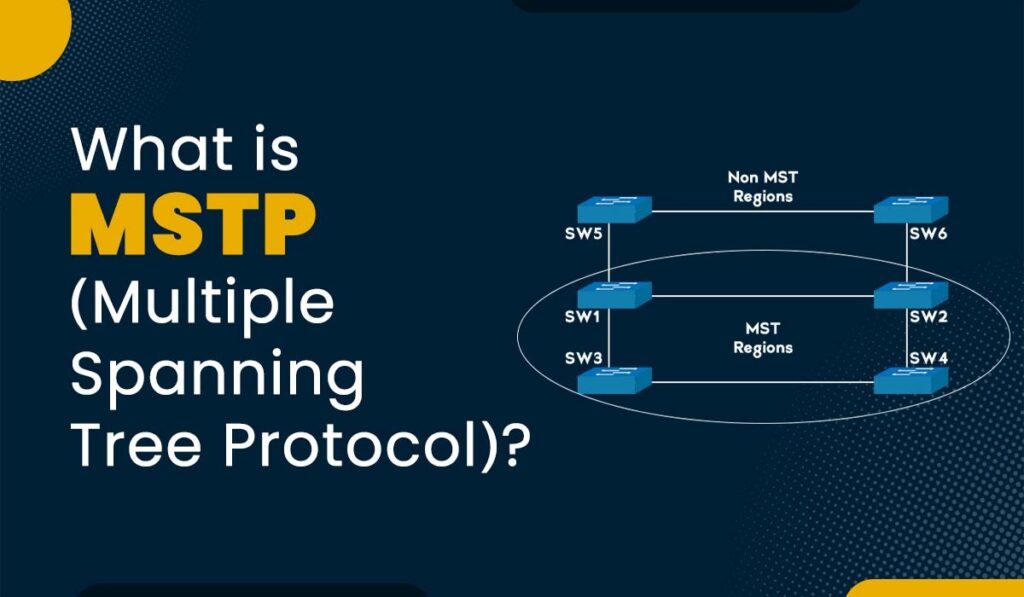 What is MSTP (Multiple Spanning Tree Protocol)?

Non MST Regions

SW5

SW6

SW1

SW2

MST Regions

SW3

SW4